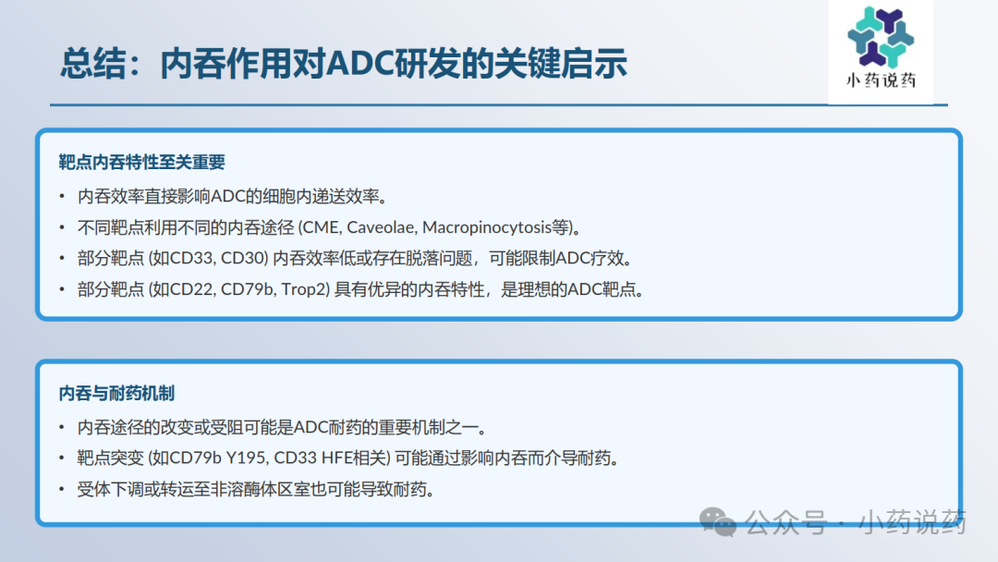 总结：内吞作用对ADC研发的关键启示

小药说药

靶点内吞特性至关重要

• 内吞效率直接影响ADC的细胞内递送效率。
• 不同靶点利用不同的内吞途径 (CME, Caveolae, Macropinocytosis等)。
• 部分靶点 (如CD33, CD30) 内吞效率低或存在脱落问题，可能限制ADC疗效。
• 部分靶点 (如CD22, CD79b, Trop2) 具有优异的内吞特性，是理想的ADC靶点。

内吞与耐药机制

• 内吞途径的改变或受阻可能是ADC耐药的重要机制之一。
• 靶点突变 (如CD79b Y195, CD33 HFE相关) 可能通过影响内吞而介导耐药。
• 受体下调或转运至非溶酶体区室也可能导致耐药。

公众号 · 小药说药